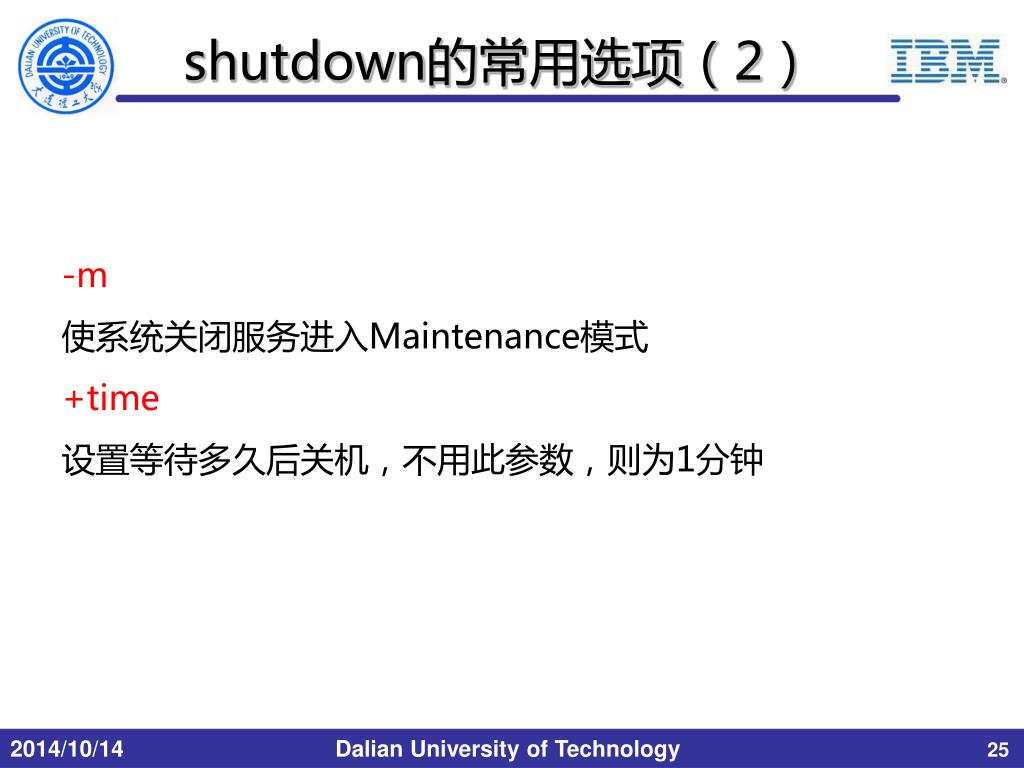 DALIAN UNIVERSITY OF TECHNOLOGY

大连理工大学

shutdown的常用选项（2）

IBM

-m

使系统关闭服务进入Maintenance模式

+time

设置等待多久后关机，不用此参数，则为1分钟

2014/10/14

Dalian University of Technology

25